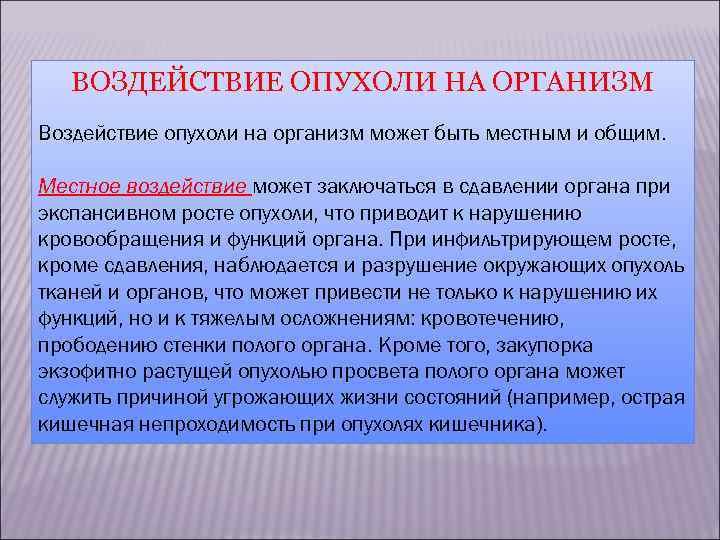 ВОЗДЕЙСТВИЕ ОПУХОЛИ НА ОРГАНИЗМ

Воздействие опухоли на организм может быть местным и общим.

Местное воздействие может заключаться в сдавлении органа при экспансивном росте опухоли, что приводит к нарушению кровообращения и функций органа. При инфильтрирующем росте, кроме сдавления, наблюдается и разрушение окружающих опухоль тканей и органов, что может привести не только к нарушению их функций, но и к тяжелым осложнениям: кровотечению, прободению стенки полого органа. Кроме того, закупорка экзофитно растущей опухолью просвета полого органа может служить причиной угрожающих жизни состояний (например, острая кишечная непроходимость при опухолях кишечника).